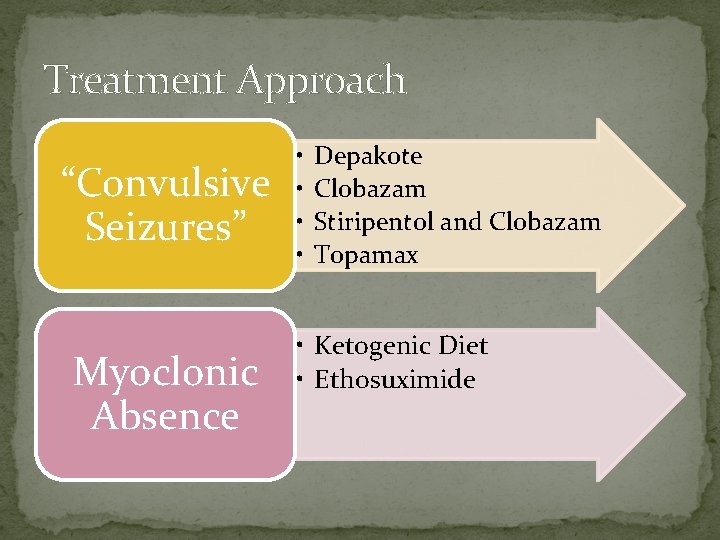 Treatment Approach

“Convulsive Seizures”

• Depakote
• Clobazam
• Stiripentol and Clobazam
• Topamax

Myoclonic Absence

• Ketogenic Diet
• Ethosuximide